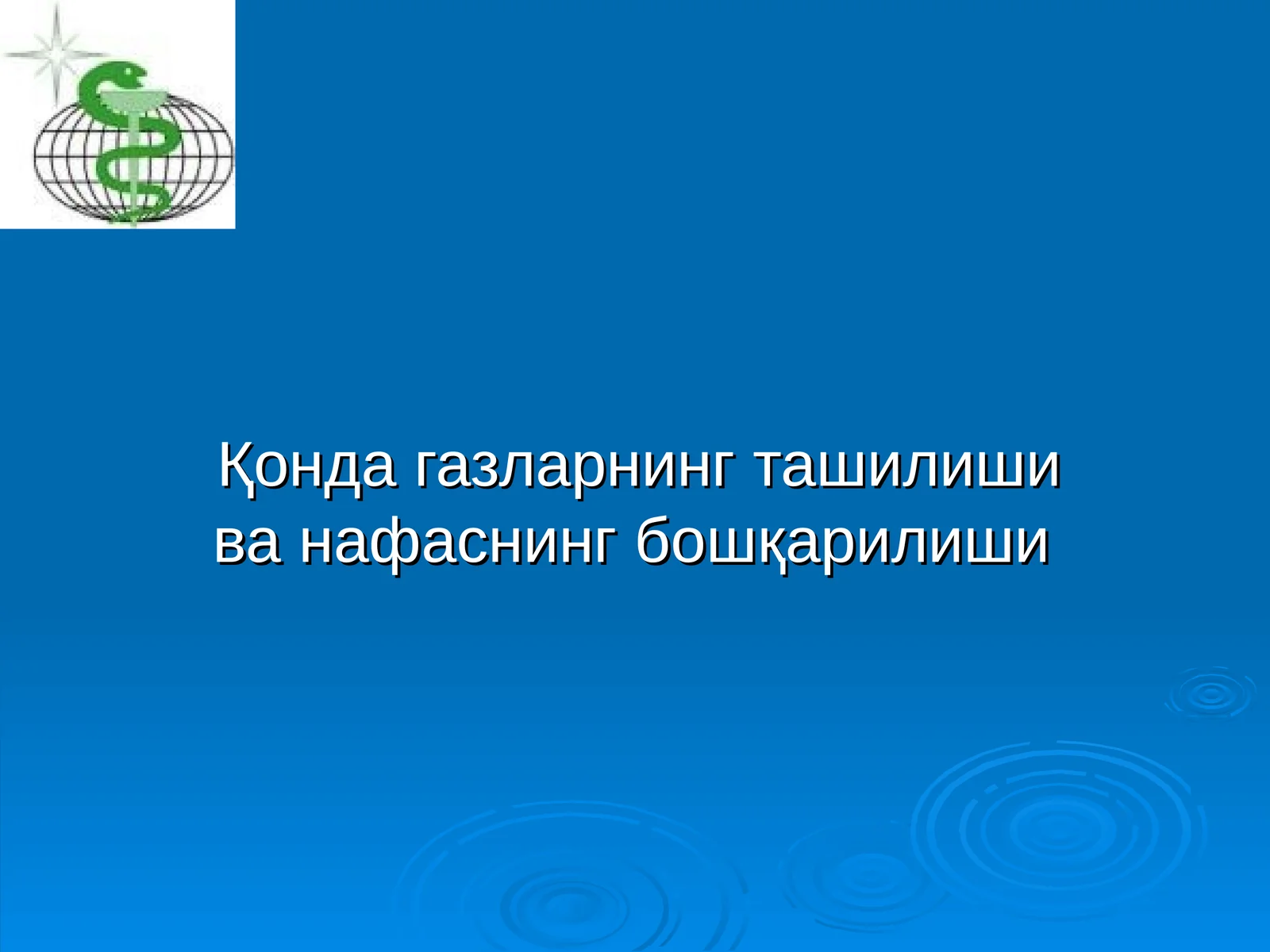 Қонда газларнинг ташилиши
ва нафаснинг бошқарилиши